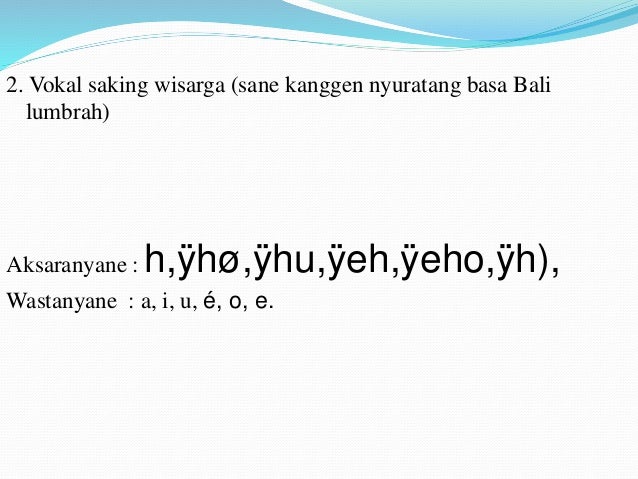 2. Vokal saking wisarga (sane kanggen nyuratang basa Bali lumbrah)

Aksaranyane : h,ÿhø,ÿhu,ÿeh,ÿeho,ÿh),

Wastanyane : a, i, u, é, o, e.